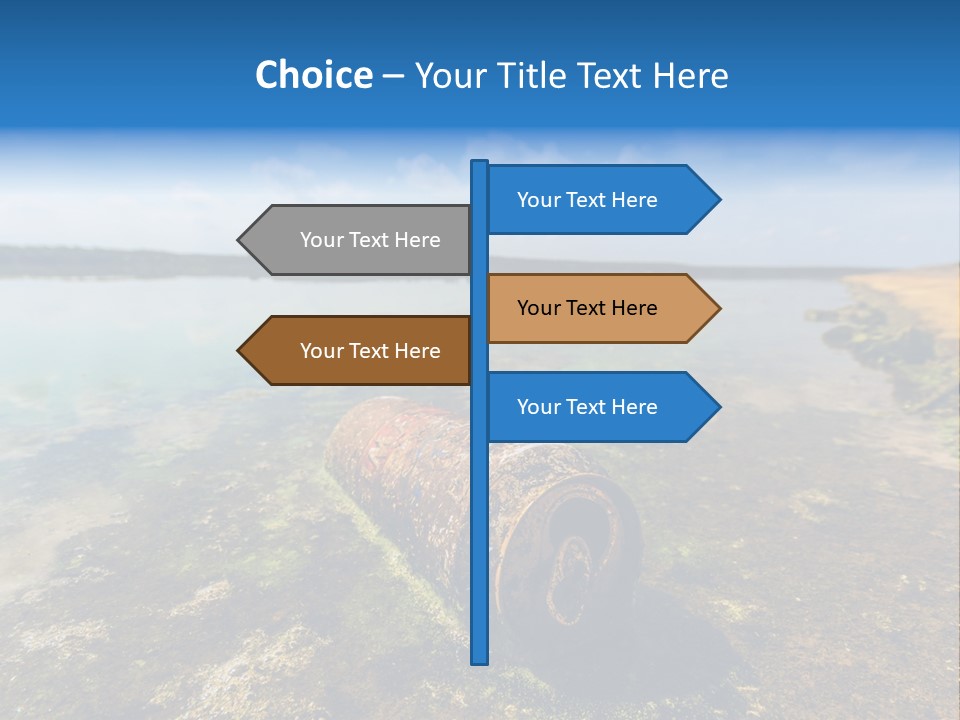 Choice – Your Title Text Here

Your Text Here

Your Text Here

Your Text Here

Your Text Here

Your Text Here